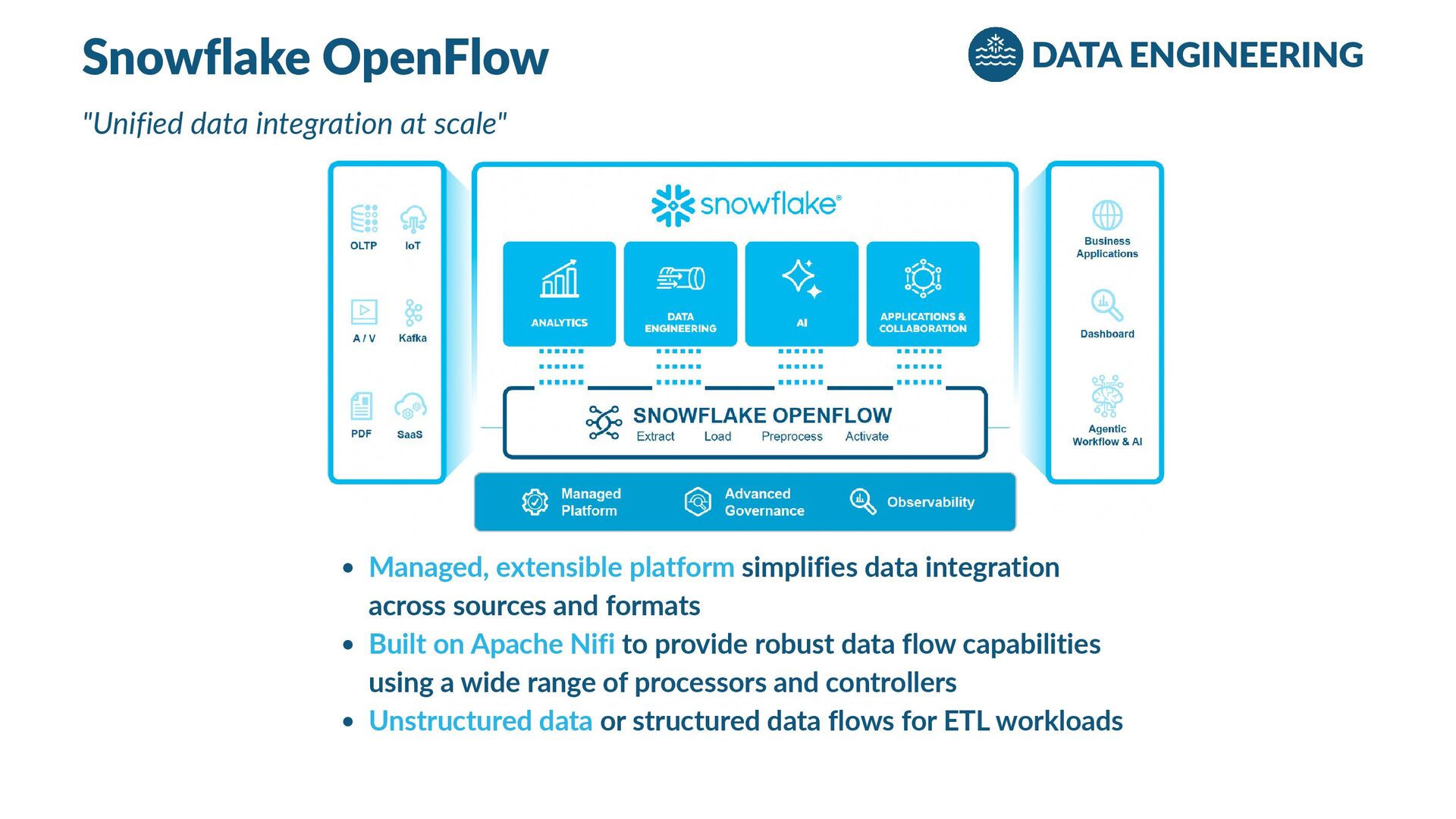 Snowflake OpenFlow

DATA ENGINEERING

"Unified data integration at scale"

OLTP
IoT
A / V
Kafka
PDF
SaaS

snowflake®

ANALYTICS
DATA ENGINEERING
AI
APPLICATIONS & COLLABORATION

SNOWFLAKE OPENFLOW
Extract Load Preprocess Activate

Managed Platform
Advanced Governance
Observability

Business Applications
Dashboard
Agentic Workflow & AI

• Managed, extensible platform simplifies data integration across sources and formats
• Built on Apache Nifi to provide robust data flow capabilities using a wide range of processors and controllers
• Unstructured data or structured data flows for ETL workloads